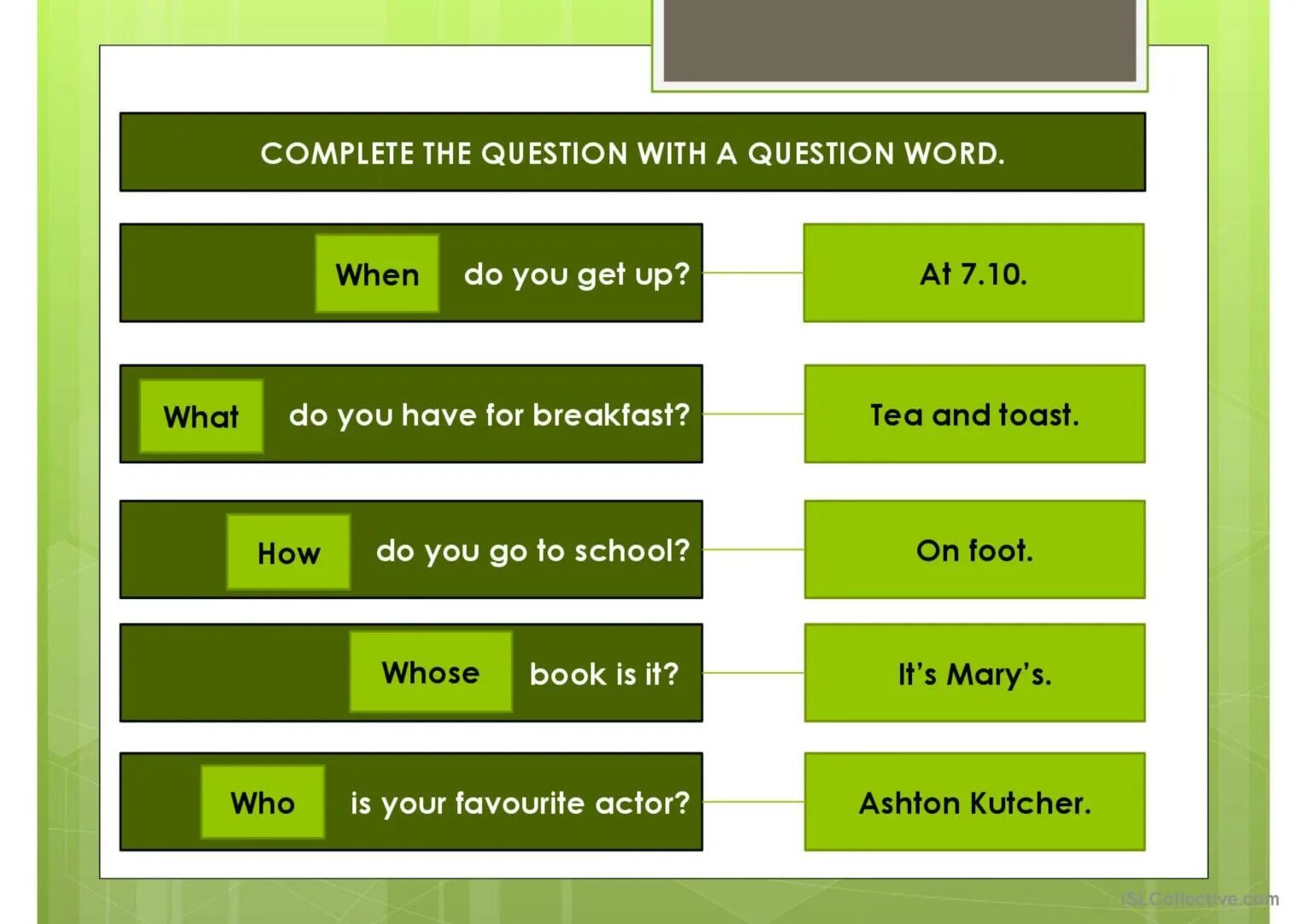 COMPLETE THE QUESTION WITH A QUESTION WORD.

When do you get up?

At 7.10.

What do you have for breakfast?

Tea and toast.

How do you go to school?

On foot.

Whose book is it?

It's Mary's.

Who is your favourite actor?

Ashton Kutcher.

iSLCollective.com